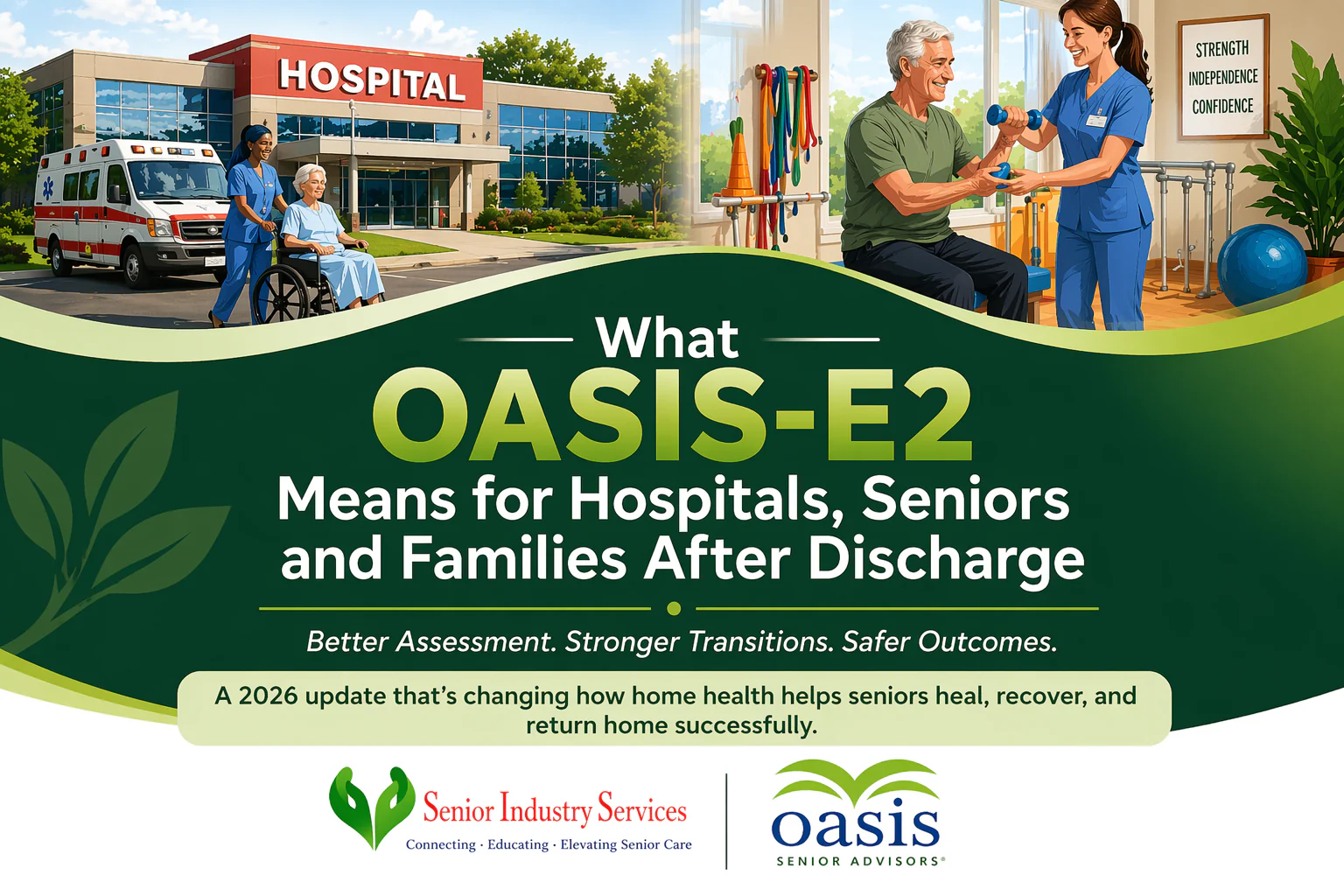 HOSPITAL

STRENGTH
INDEPENDENCE
CONFIDENCE

What
OASIS-E2
Means for Hospitals, Seniors and Families After Discharge

Better Assessment. Stronger Transitions. Safer Outcomes.

A 2026 update that's changing how home health helps seniors heal, recover, and return home successfully.

Senior Industry Services
Connecting · Educating · Elevating Senior Care

oasis
SENIOR ADVISORS®